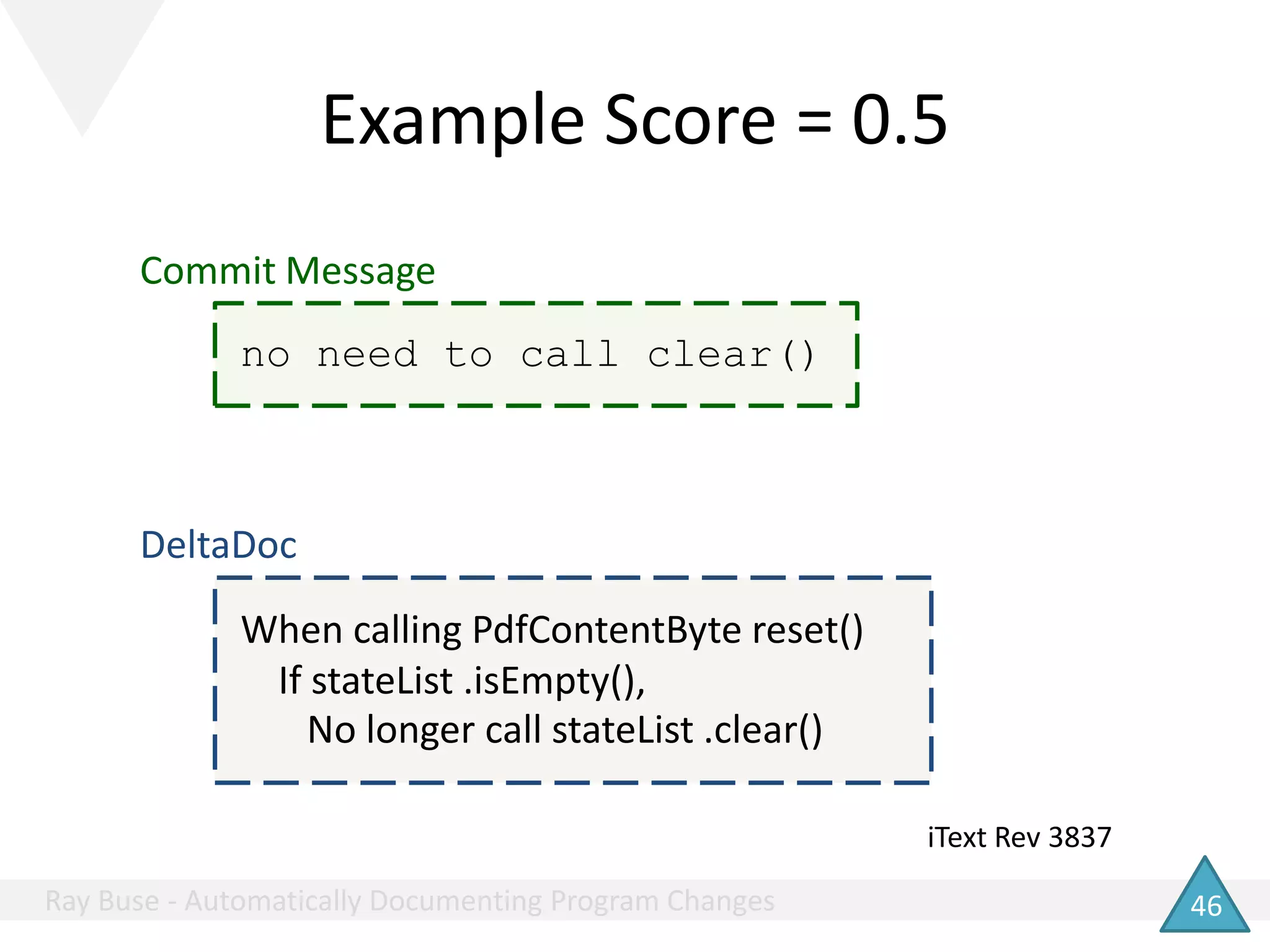 Example Score = 0.5

Commit Message

no need to call clear()

DeltaDoc

When calling PdfContentByte reset()
If stateList .isEmpty(),
No longer call stateList .clear()

iText Rev 3837

Ray Buse - Automatically Documenting Program Changes

46